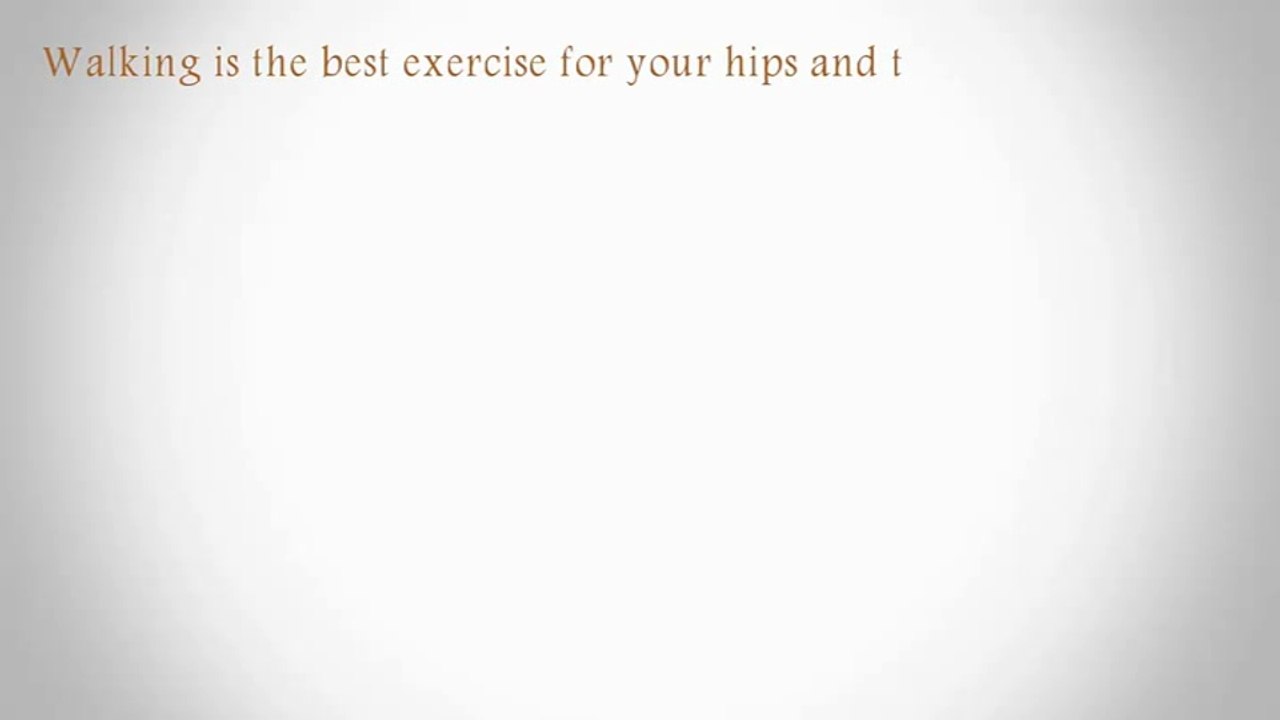 Walking is the best exercise for your hips and t